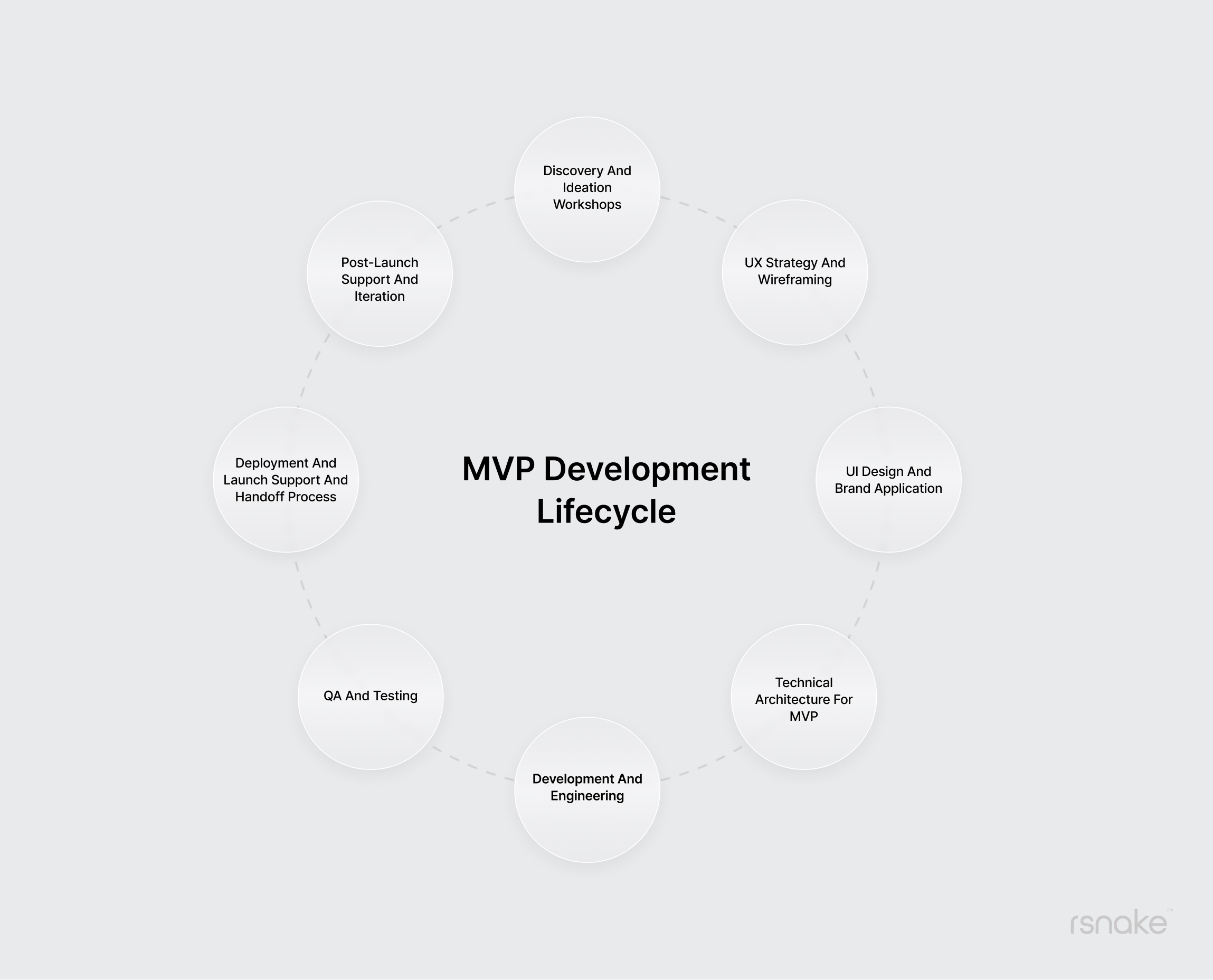 MVP Development Lifecycle

Discovery And Ideation Workshops

UX Strategy And Wireframing

UI Design And Brand Application

Technical Architecture For MVP

Development And Engineering

QA And Testing

Deployment And Launch Support And Handoff Process

Post-Launch Support And Iteration

rsnake™